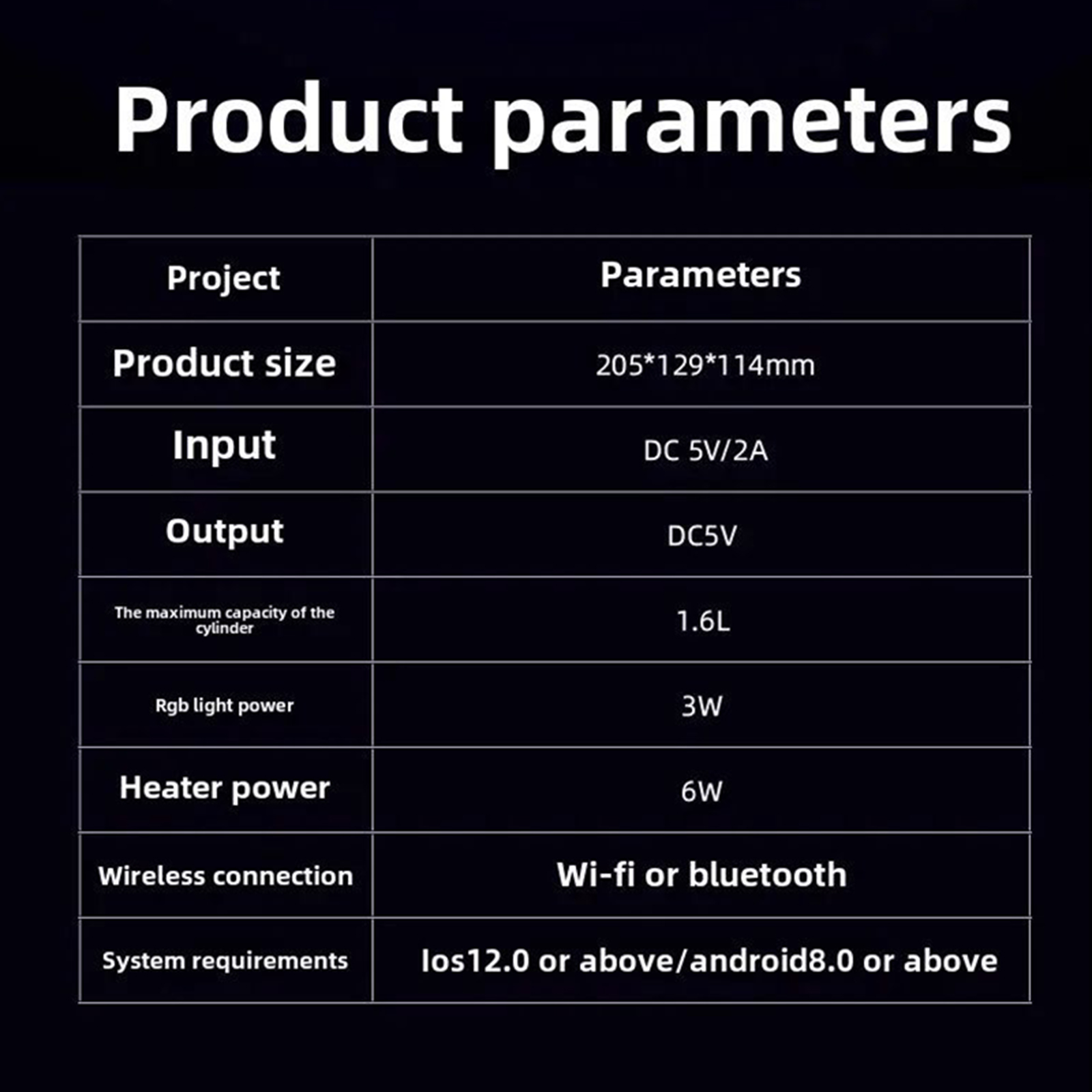 Product parameters

| Project | Parameters |
|---|---|
| Product size | 205*129*114mm |
| Input | DC 5V/2A |
| Output | DC5V |
| The maximum capacity of the cylinder | 1.6L |
| Rgb light power | 3W |
| Heater power | 6W |
| Wireless connection | Wi-fi or bluetooth |
| System requirements | Ios12.0 or above/android8.0 or above |